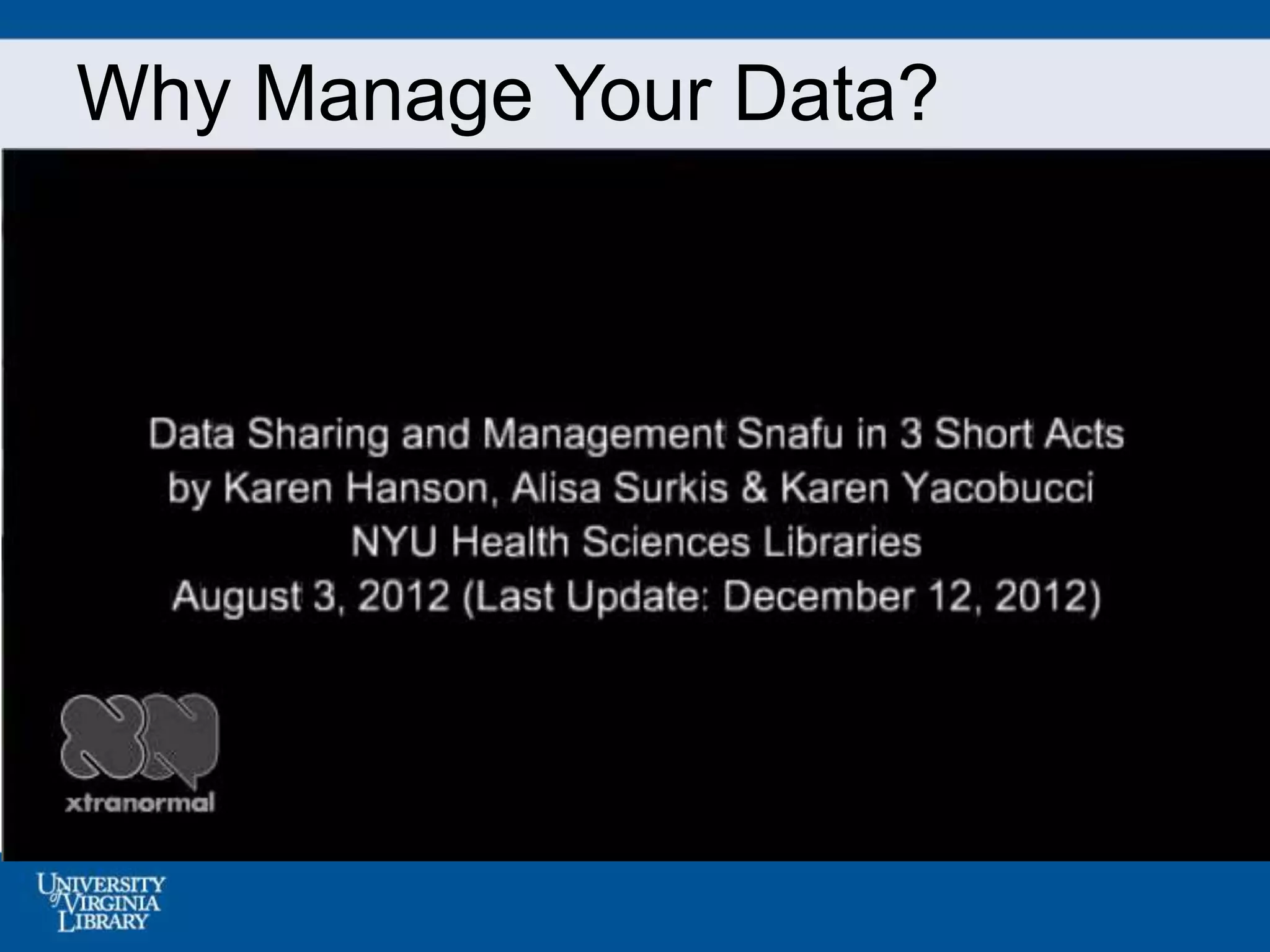 Why Manage Your Data?

Data Sharing and Management Snafu in 3 Short Acts
by Karen Hanson, Alisa Surkis & Karen Yacobucci
NYU Health Sciences Libraries
August 3, 2012 (Last Update: December 12, 2012)

xtranormal

UNIVERSITY of VIRGINIA LIBRARY